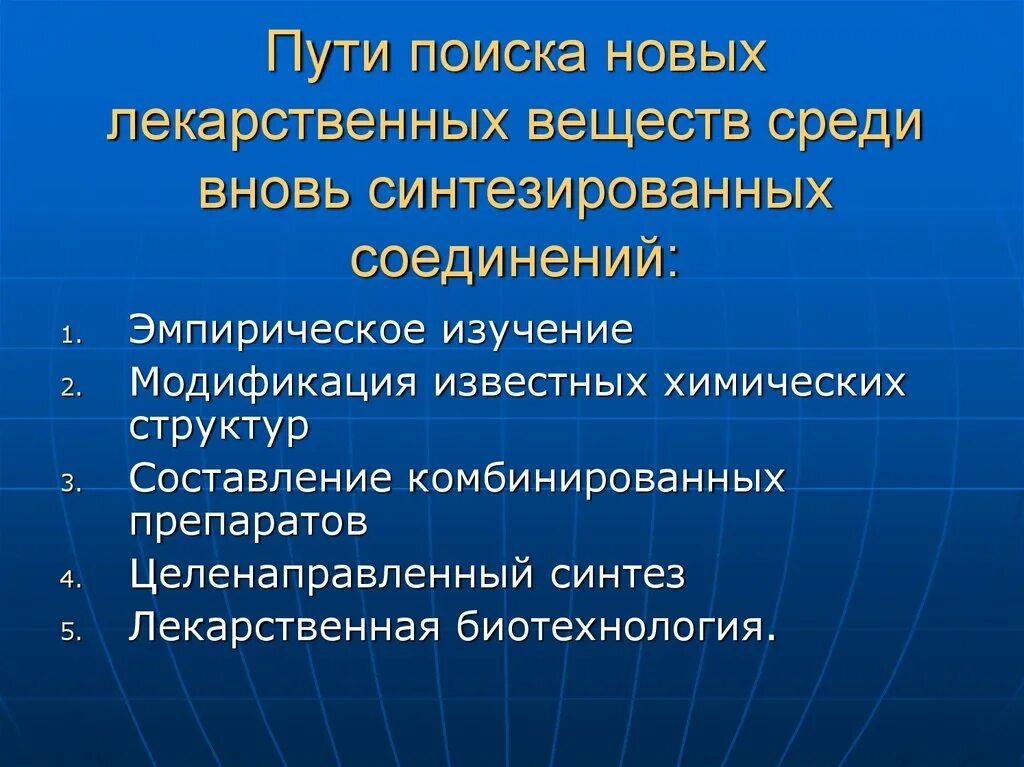 Пути поиска новых лекарственных веществ среди вновь синтезированных соединений:

1. Эмпирическое изучение
2. Модификация известных химических структур
3. Составление комбинированных препаратов
4. Целенаправленный синтез
5. Лекарственная биотехнология.